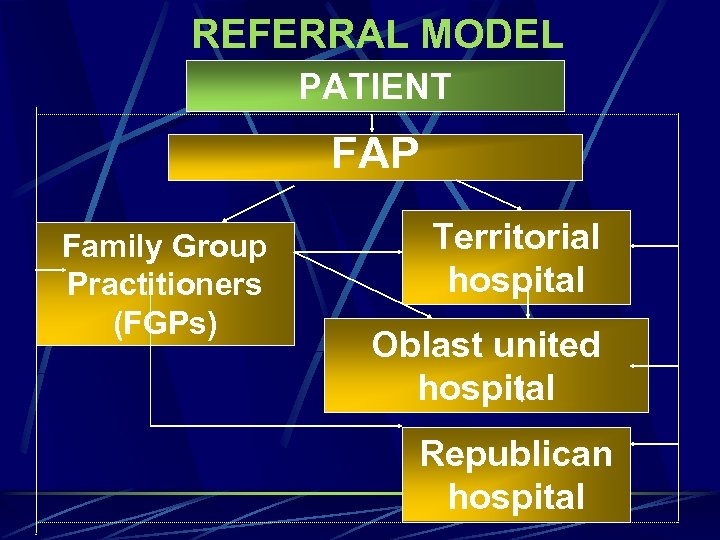 REFERRAL MODEL

PATIENT

FAP

Family Group Practitioners (FGPs)

Territorial hospital

Oblast united hospital

Republican hospital